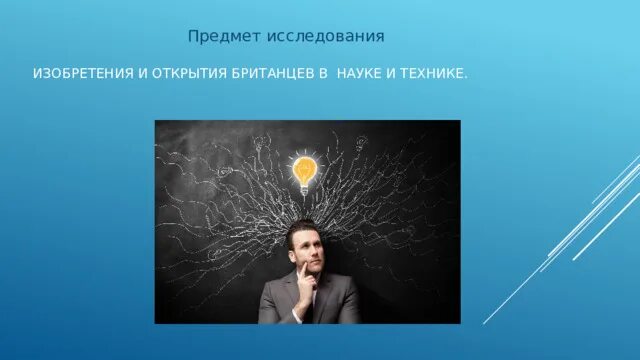 Предмет исследования

ИЗОБРЕТЕНИЯ И ОТКРЫТИЯ БРИТАНЦЕВ В НАУКЕ И ТЕХНИКЕ.